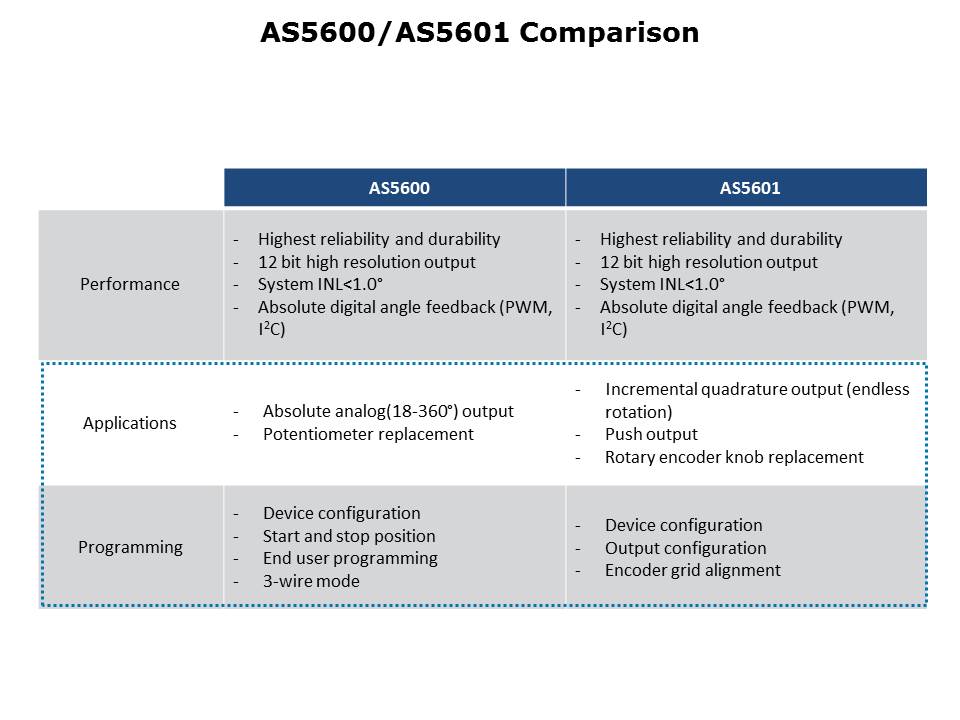 AS5600/AS5601 Comparison

| | AS5600 | AS5601 |
|---|---|---|
| Performance | - Highest reliability and durability<br>- 12 bit high resolution output<br>- System INL<1.0°<br>- Absolute digital angle feedback (PWM, $I^2C$) | - Highest reliability and durability<br>- 12 bit high resolution output<br>- System INL<1.0°<br>- Absolute digital angle feedback (PWM, $I^2C$) |
| Applications | - Absolute analog(18-360°) output<br>- Potentiometer replacement | - Incremental quadrature output (endless rotation)<br>- Push output<br>- Rotary encoder knob replacement |
| Programming | - Device configuration<br>- Start and stop position<br>- End user programming<br>- 3-wire mode | - Device configuration<br>- Output configuration<br>- Encoder grid alignment |